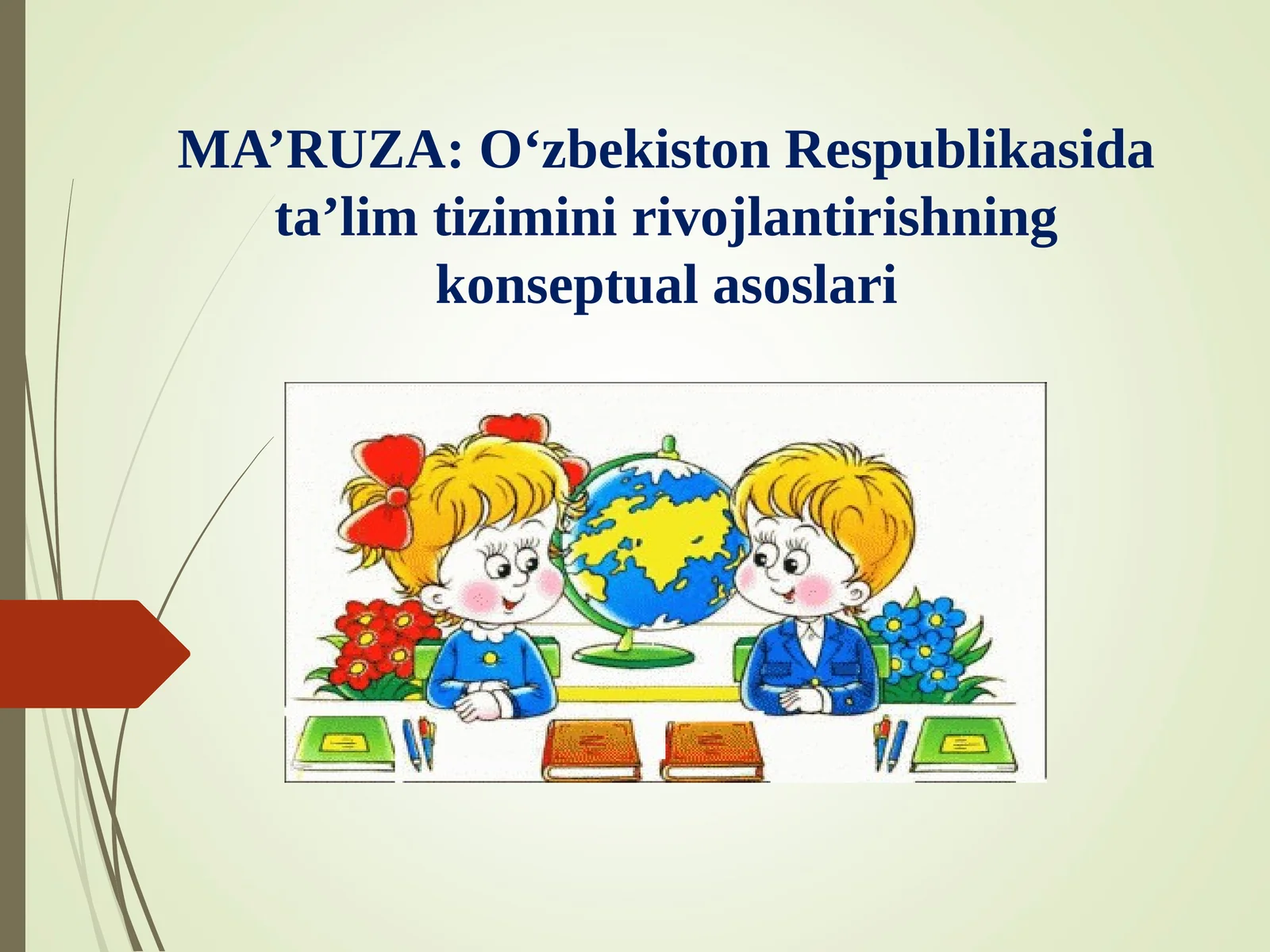 MA’RUZA: O‘zbekiston Respublikasida ta’lim tizimini rivojlantirishning konseptual asoslari